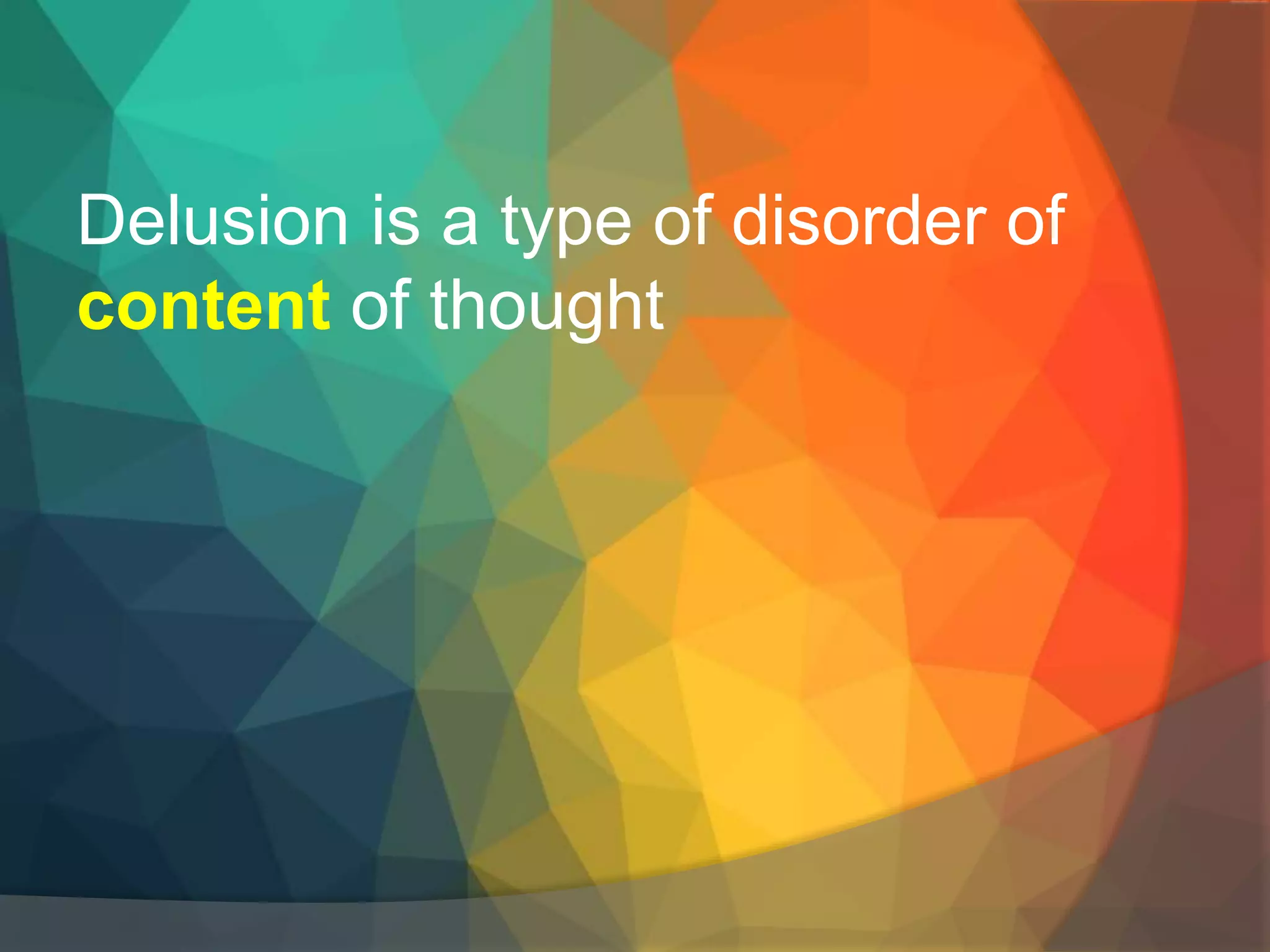 Delusion is a type of disorder of content of thought